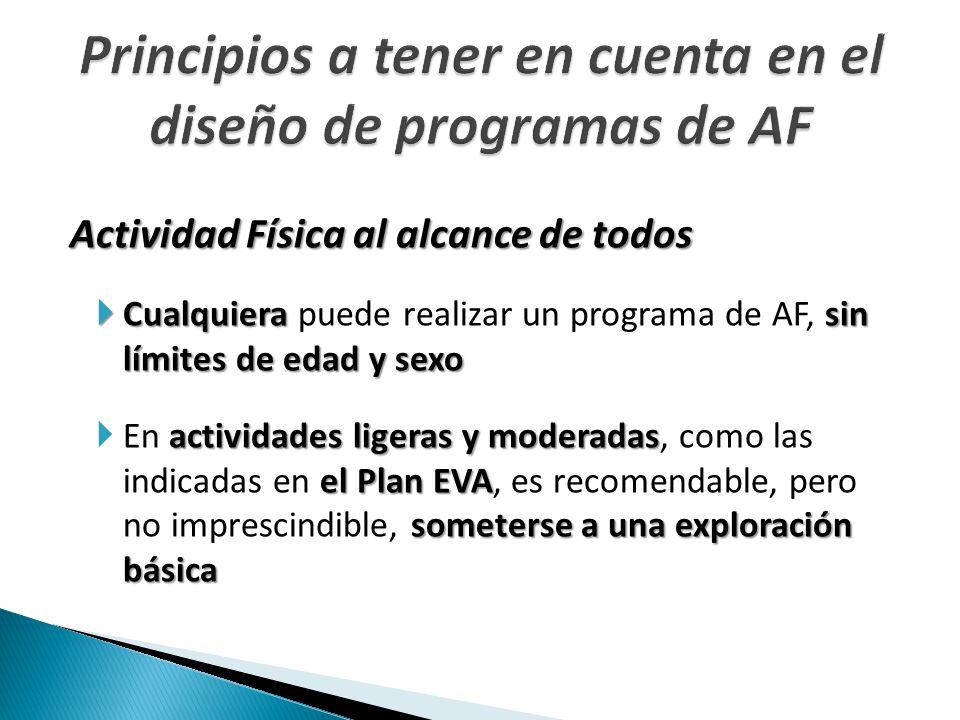 Principios a tener en cuenta en el diseño de programas de AF

Actividad Física al alcance de todos

Cualquiera puede realizar un programa de AF, sin límites de edad y sexo

En actividades ligeras y moderadas, como las indicadas en el Plan EVA, es recomendable, pero no imprescindible, someterse a una exploración básica